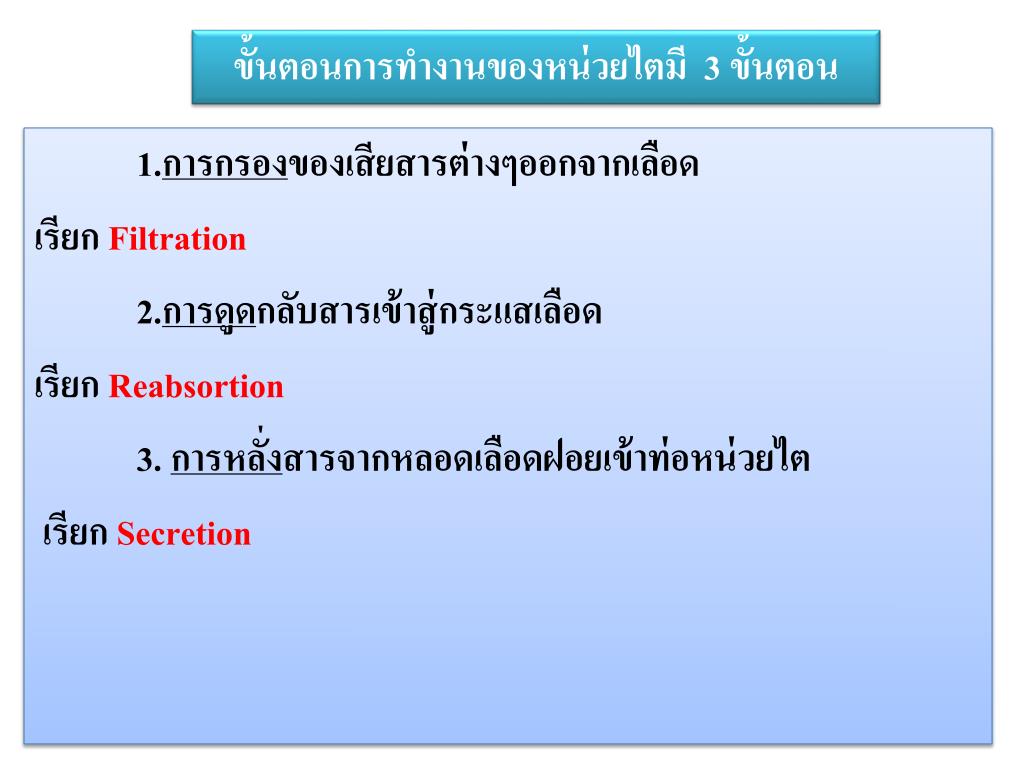 ขั้นตอนการทำงานของหน่วยไตมี 3 ขั้นตอน

1.การกรองของเสียสารต่างๆออกจากเลือด

เรียก Filtration

2.การดูดกลับสารเข้าสู่กระแสเลือด

เรียก Reabsortion

3. การหลั่งสารจากหลอดเลือดฝอยเข้าท่อหน่วยไต

เรียก Secretion